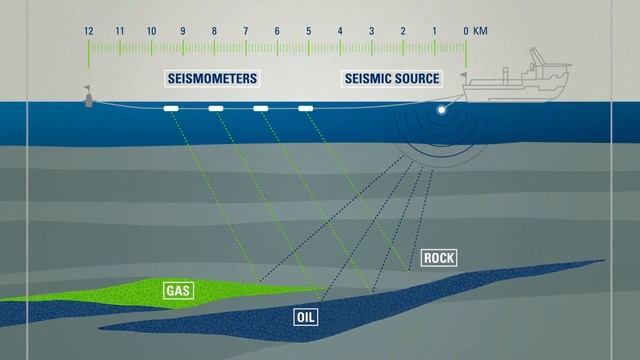 12 11 10 9 8 7 6 5 4 3 2 1 0 KM

SEISMOMETERS

SEISMIC SOURCE

ROCK

GAS

OIL